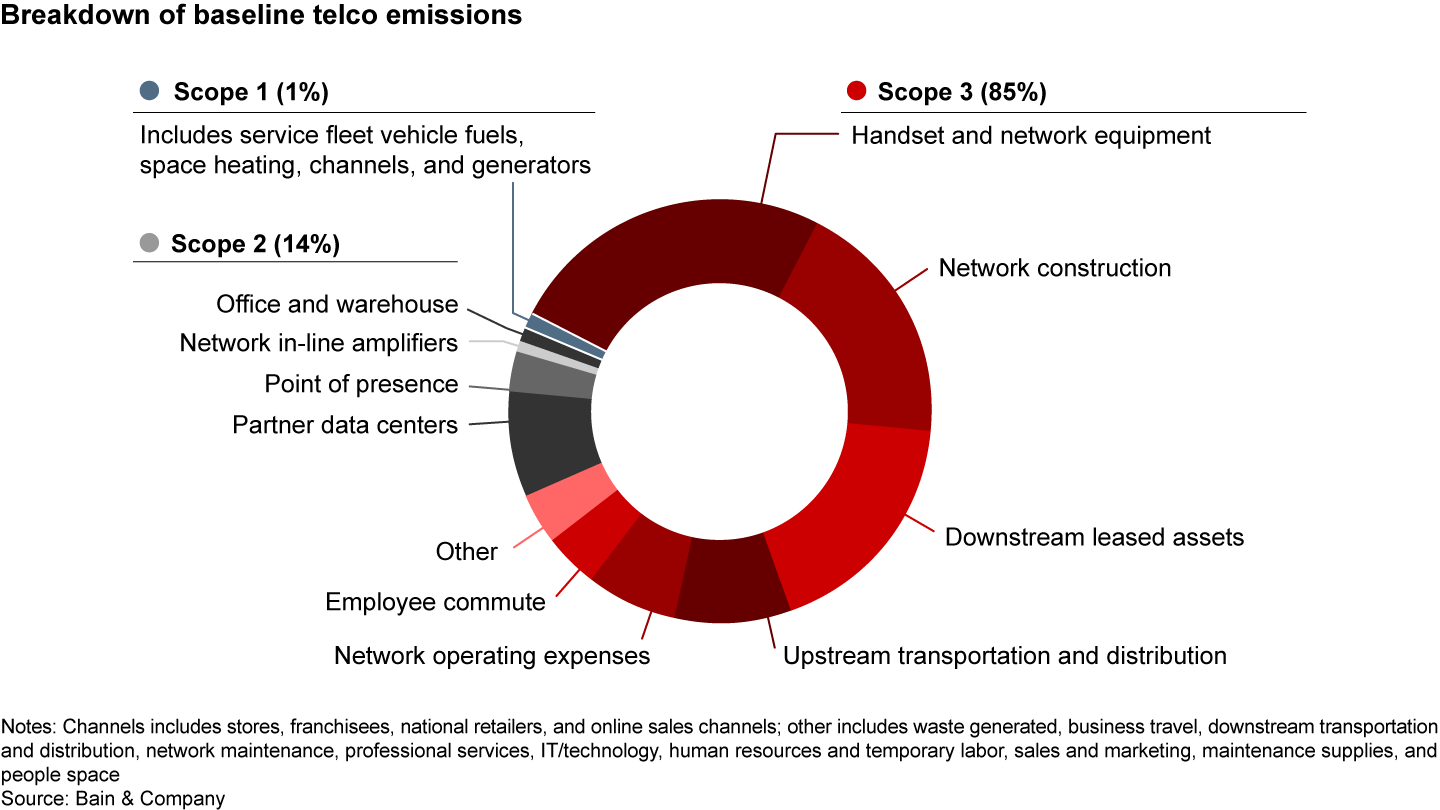 Breakdown of baseline telco emissions

Scope 1 (1%)

Includes service fleet vehicle fuels, space heating, channels, and generators

Scope 2 (14%)

Office and warehouse

Network in-line amplifiers

Point of presence

Partner data centers

Scope 3 (85%)

Handset and network equipment

Network construction

Downstream leased assets

Upstream transportation and distribution

Network operating expenses

Employee commute

Other

Notes: Channels includes stores, franchisees, national retailers, and online sales channels; other includes waste generated, business travel, downstream transportation and distribution, network maintenance, professional services, IT/technology, human resources and temporary labor, sales and marketing, maintenance supplies, and people space
Source: Bain & Company